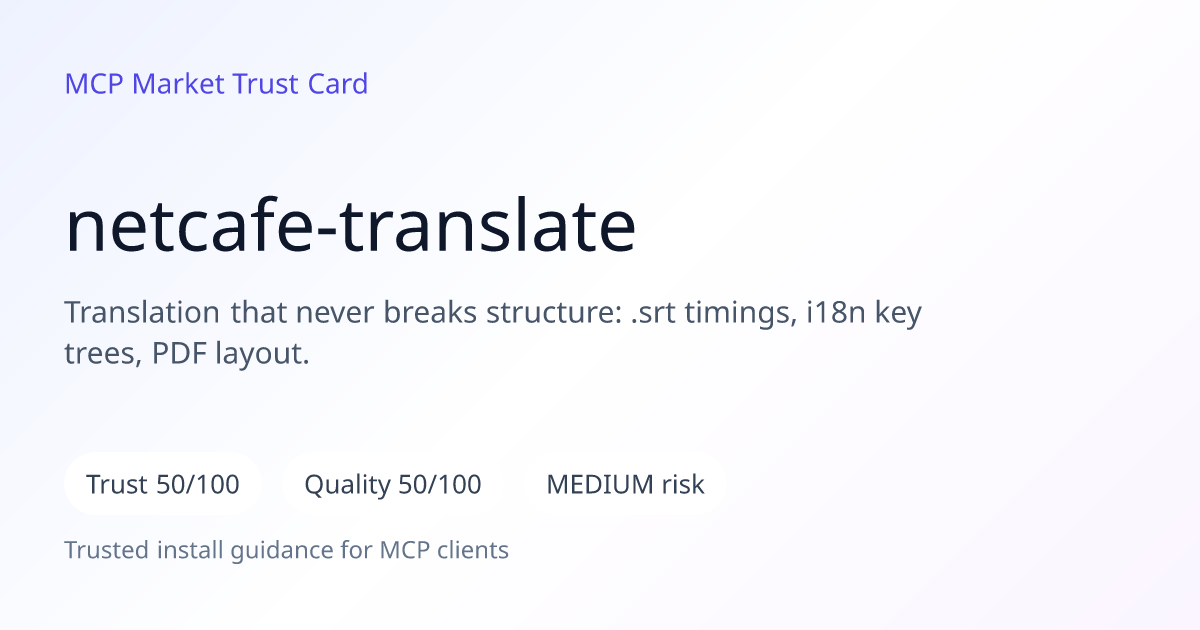 MCP Market Trust Card

netcafe-translate

Translation that never breaks structure: .srt timings, i18n key trees, PDF layout.

Trust 50/100

Quality 50/100

MEDIUM risk

Trusted install guidance for MCP clients